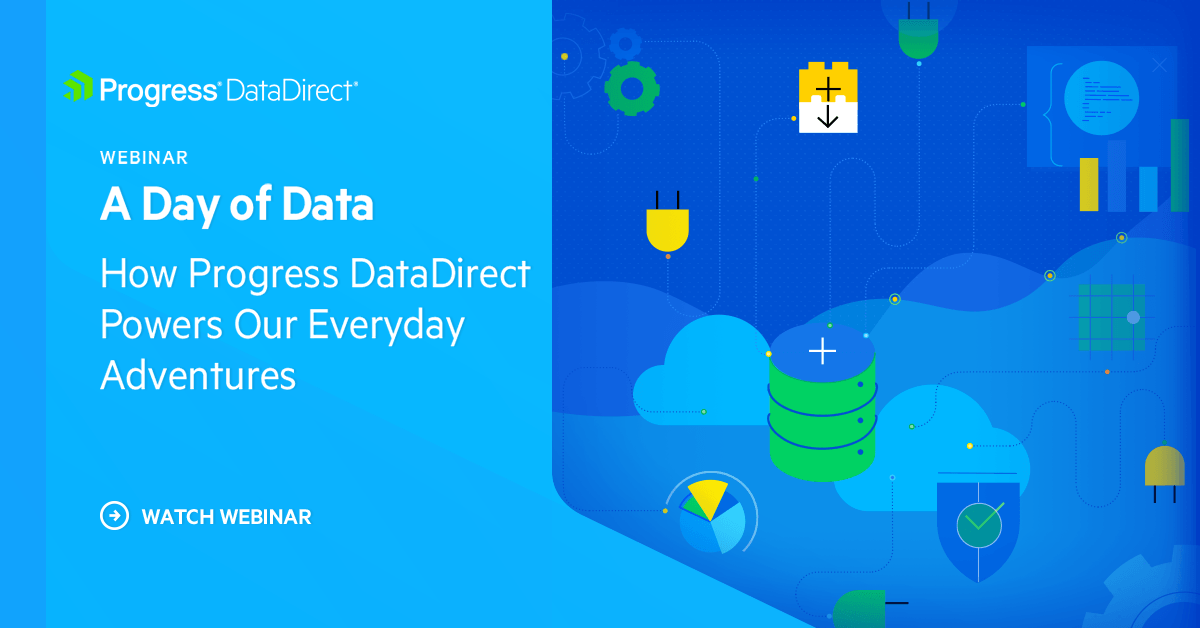 Progress® DataDirect®

WEBINAR

A Day of Data

How Progress DataDirect Powers Our Everyday Adventures

WATCH WEBINAR